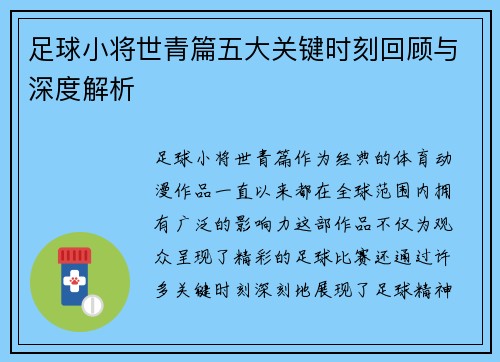 足球小将世青篇五大关键时刻回顾与深度解析

足球小将世青篇作为经典的体育动漫作品一直以来都在全球范围内拥有广泛的影响力这部作品不仅为观众呈现了精彩的足球比赛还通过许多关键时刻深刻地展现了足球精神